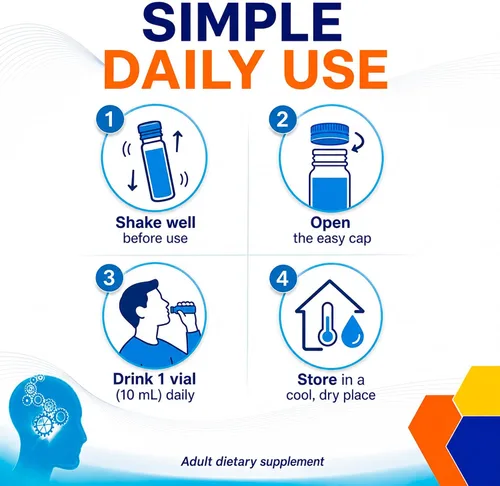 SIMPLE
DAILY USE

1
Shake well
before use

2
Open
the easy cap

3
Drink 1 vial
(10 mL) daily

4
Store in a
cool, dry place

Adult dietary supplement